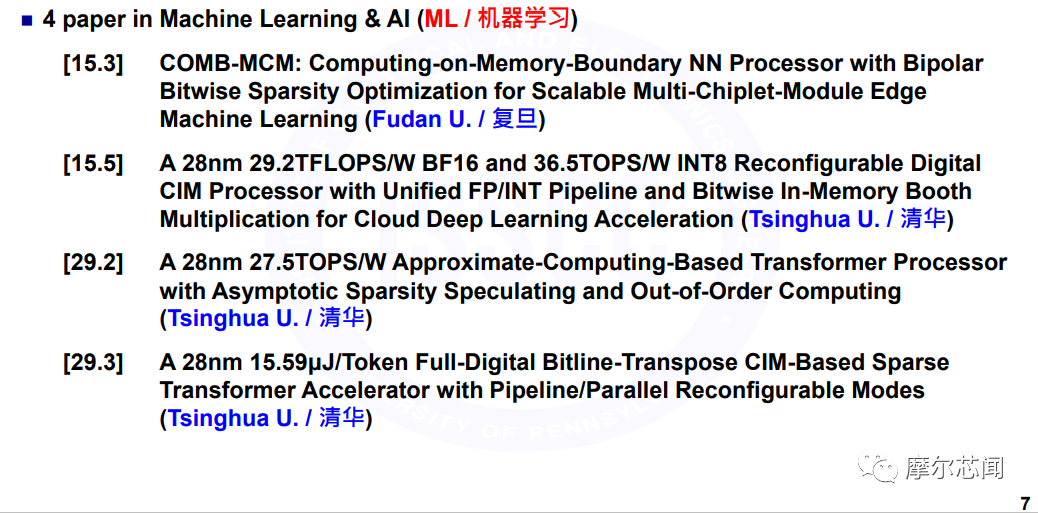 4 paper in Machine Learning & AI (ML / 机器学习)

[15.3] COMB-MCM: Computing-on-Memory-Boundary NN Processor with Bipolar Bitwise Sparsity Optimization for Scalable Multi-Chiplet-Module Edge Machine Learning (Fudan U. / 复旦)

[15.5] A 28nm 29.2TFLOPS/W BF16 and 36.5TOPS/W INT8 Reconfigurable Digital CIM Processor with Unified FP/INT Pipeline and Bitwise In-Memory Booth Multiplication for Cloud Deep Learning Acceleration (Tsinghua U. / 清华)

[29.2] A 28nm 27.5TOPS/W Approximate-Computing-Based Transformer Processor with Asymptotic Sparsity Speculating and Out-of-Order Computing (Tsinghua U. / 清华)

[29.3] A 28nm 15.59μJ/Token Full-Digital Bitline-Transpose CIM-Based Sparse Transformer Accelerator with Pipeline/Parallel Reconfigurable Modes (Tsinghua U. / 清华)

摩尔芯闻

7